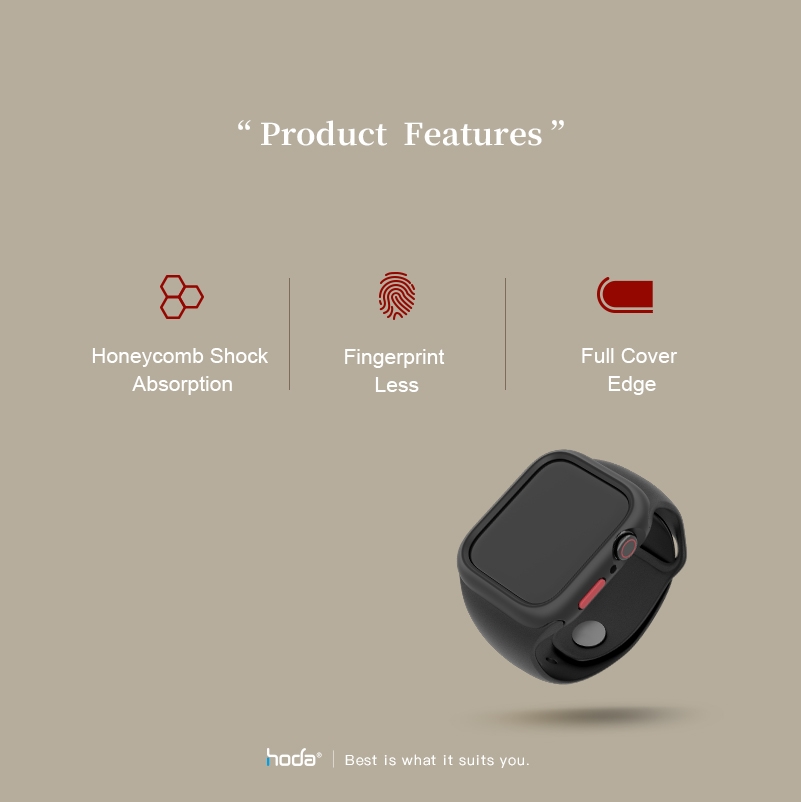 “ Product Features ”

Honeycomb Shock Absorption

Fingerprint Less

Full Cover Edge

hoda® | Best is what it suits you.